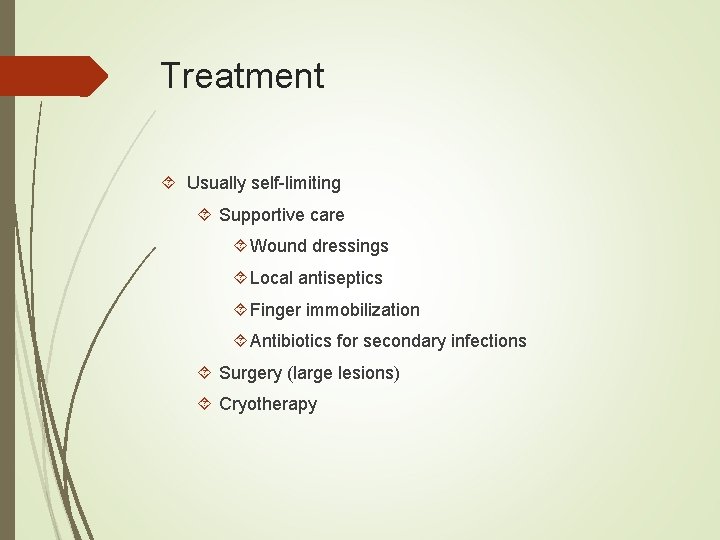 Treatment

Usually self-limiting

Supportive care

Wound dressings

Local antiseptics

Finger immobilization

Antibiotics for secondary infections

Surgery (large lesions)

Cryotherapy